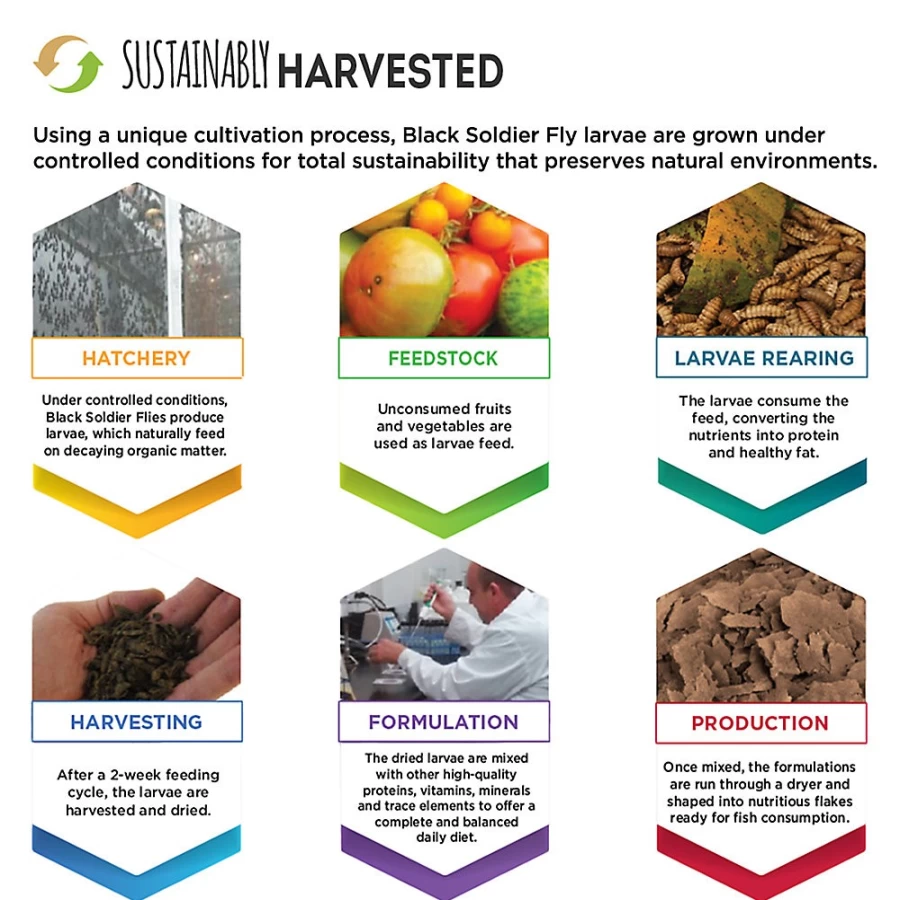 SUSTAINABLY HARVESTED

Using a unique cultivation process, Black Soldier Fly larvae are grown under controlled conditions for total sustainability that preserves natural environments.

HATCHERY

Under controlled conditions, Black Soldier Flies produce larvae, which naturally feed on decaying organic matter.

FEEDSTOCK

Unconsumed fruits and vegetables are used as larvae feed.

LARVAE REARING

The larvae consume the feed, converting the nutrients into protein and healthy fat.

HARVESTING

After a 2-week feeding cycle, the larvae are harvested and dried.

FORMULATION

The dried larvae are mixed with other high-quality proteins, vitamins, minerals and trace elements to offer a complete and balanced daily diet.

PRODUCTION

Once mixed, the formulations are run through a dryer and shaped into nutritious flakes ready for fish consumption.